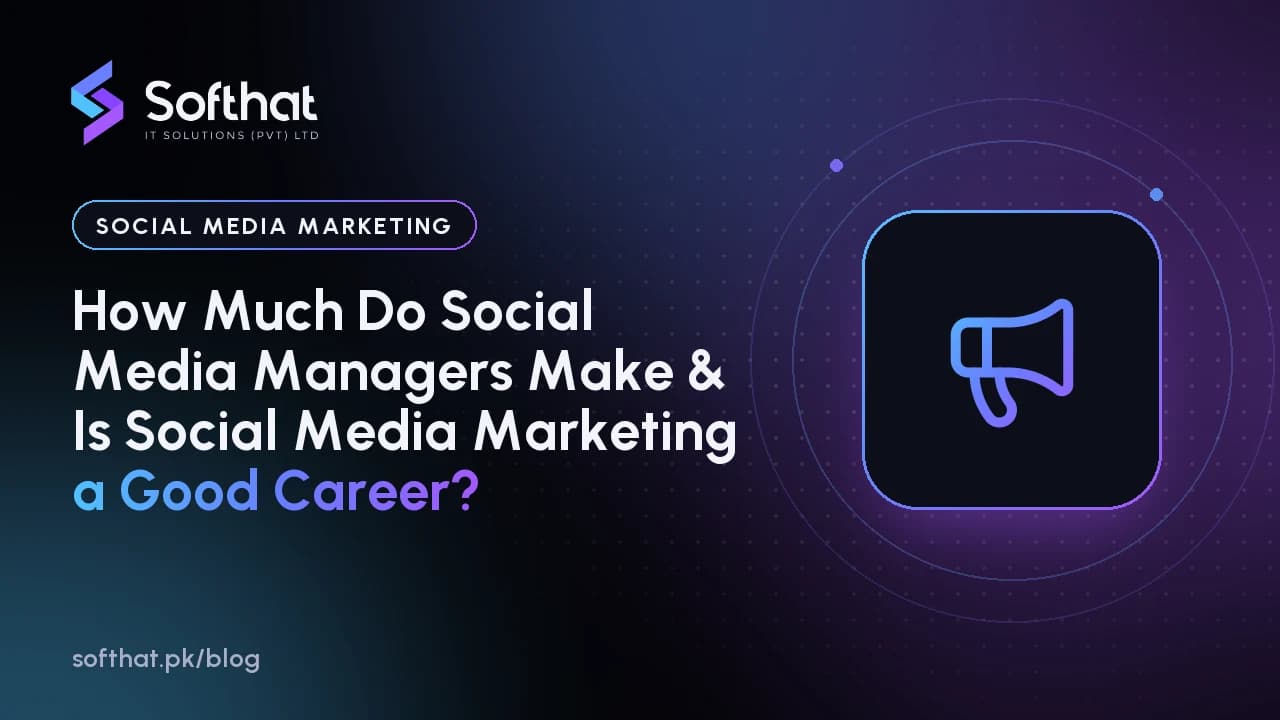 Softhat
IT SOLUTIONS (PVT) LTD

SOCIAL MEDIA MARKETING

How Much Do Social Media Managers Make & Is Social Media Marketing a Good Career?

softhat.pk/blog